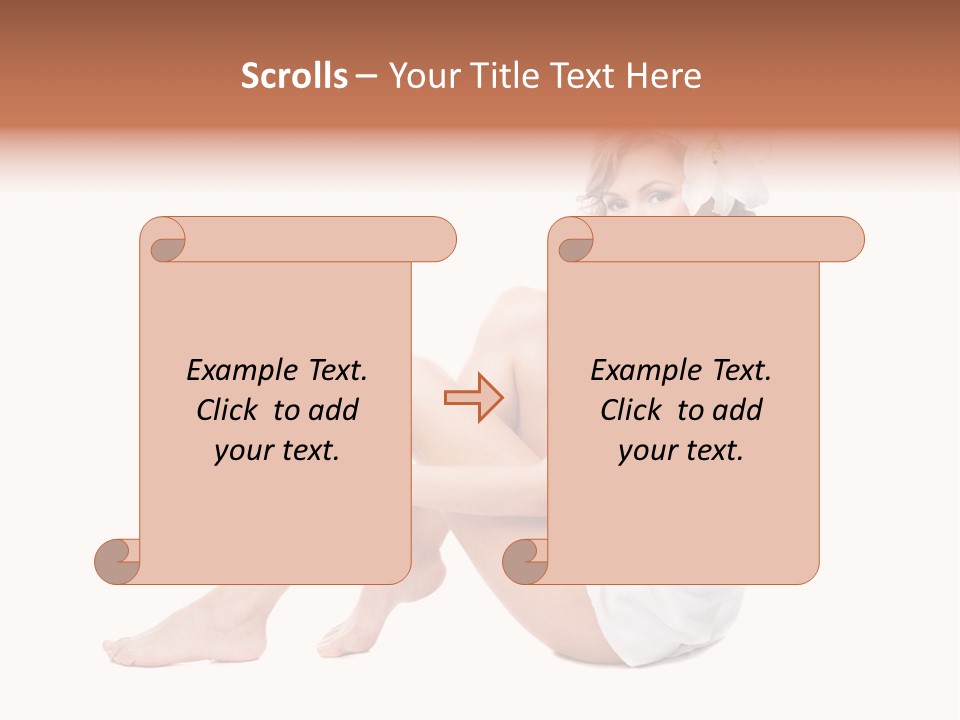 Scrolls – Your Title Text Here

Example Text. Click to add your text.

Example Text. Click to add your text.